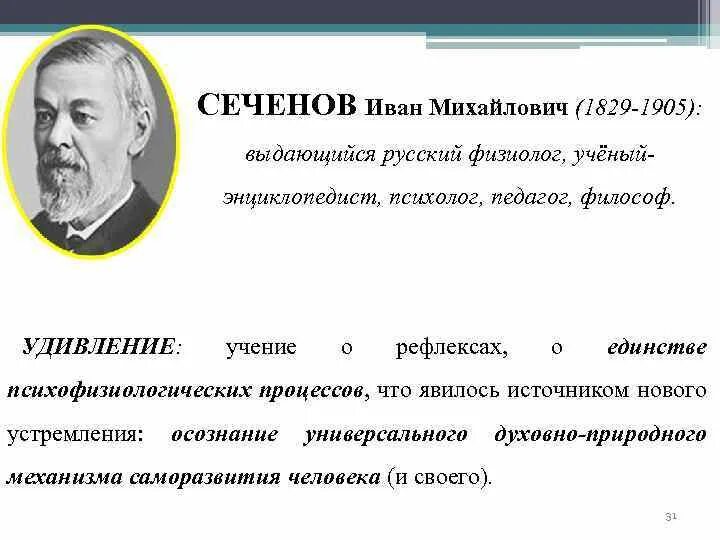 СЕЧЕНОВ Иван Михайлович (1829-1905): выдающийся русский физиолог, учёный-энциклопедист, психолог, педагог, философ.

УДИВЛЕНИЕ: учение о рефлексах, о единстве психофизиологических процессов, что явилось источником нового устремления: осознание универсального духовно-природного механизма саморазвития человека (и своего).

31